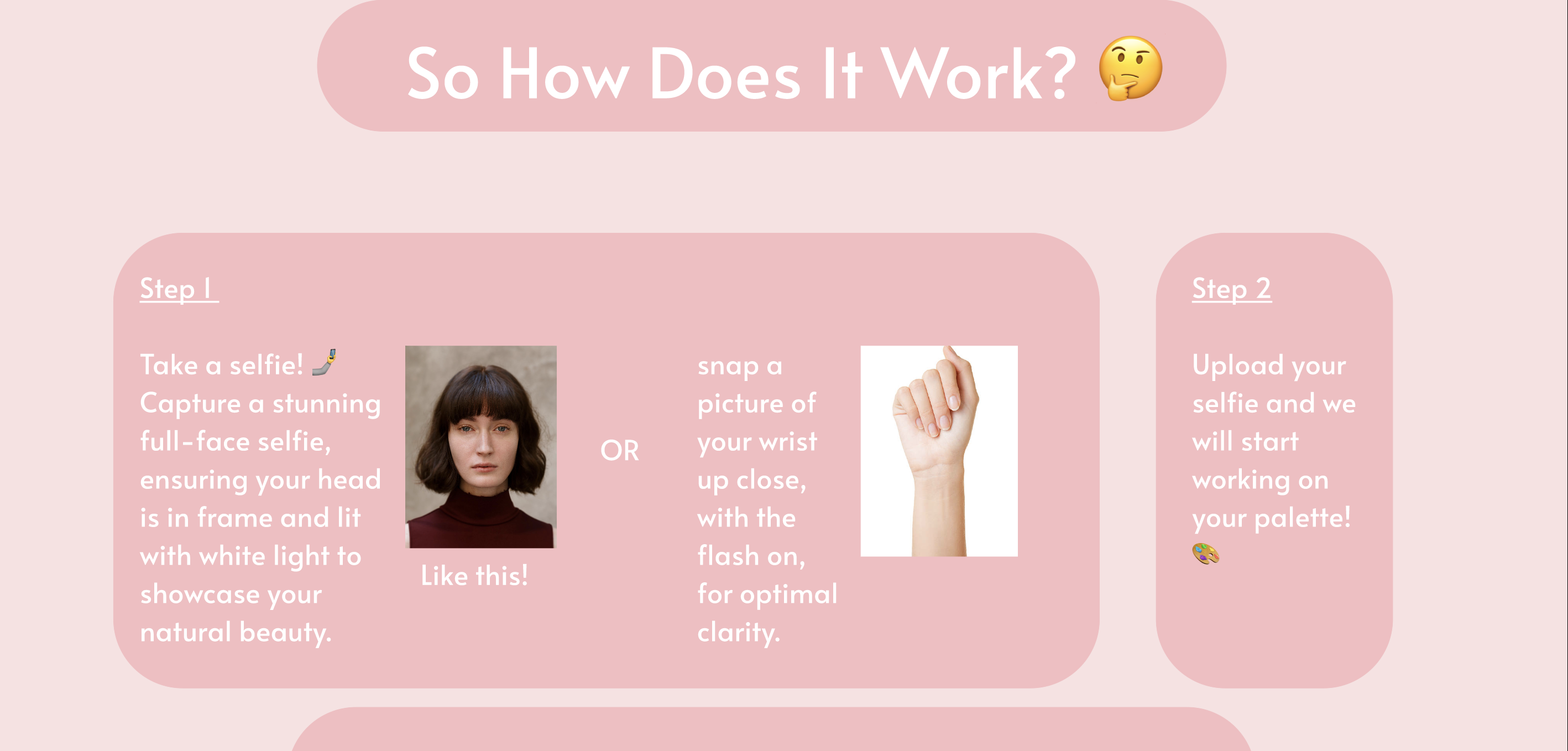 So How Does It Work? 🤔

Step 1

Take a selfie! 🤳 Capture a stunning full-face selfie, ensuring your head is in frame and lit with white light to showcase your natural beauty.

Like this!

OR

snap a picture of your wrist up close, with the flash on, for optimal clarity.

Step 2

Upload your selfie and we will start working on your palette! 🎨